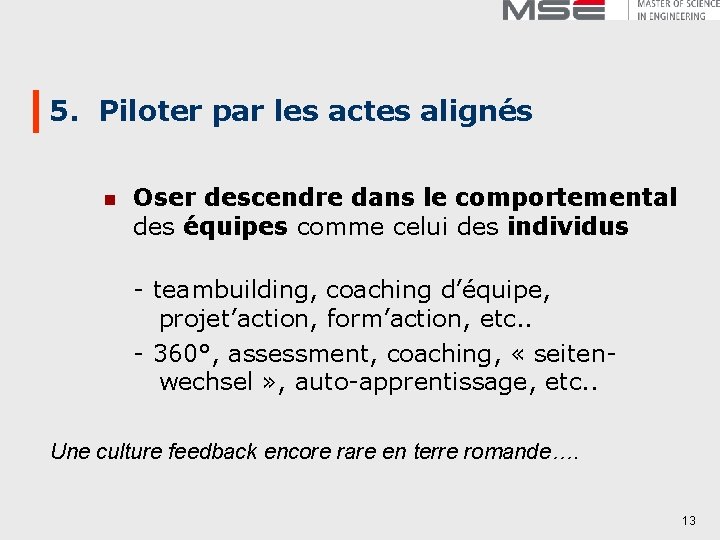 MSE MASTER OF SCIENCE IN ENGINEERING

5. Piloter par les actes alignés

Oser descendre dans le comportemental des équipes comme celui des individus

- teambuilding, coaching d'équipe, projet'action, form'action, etc..
- 360°, assessment, coaching, « seitenwechsel », auto-apprentissage, etc..

Une culture feedback encore rare en terre romande….

13